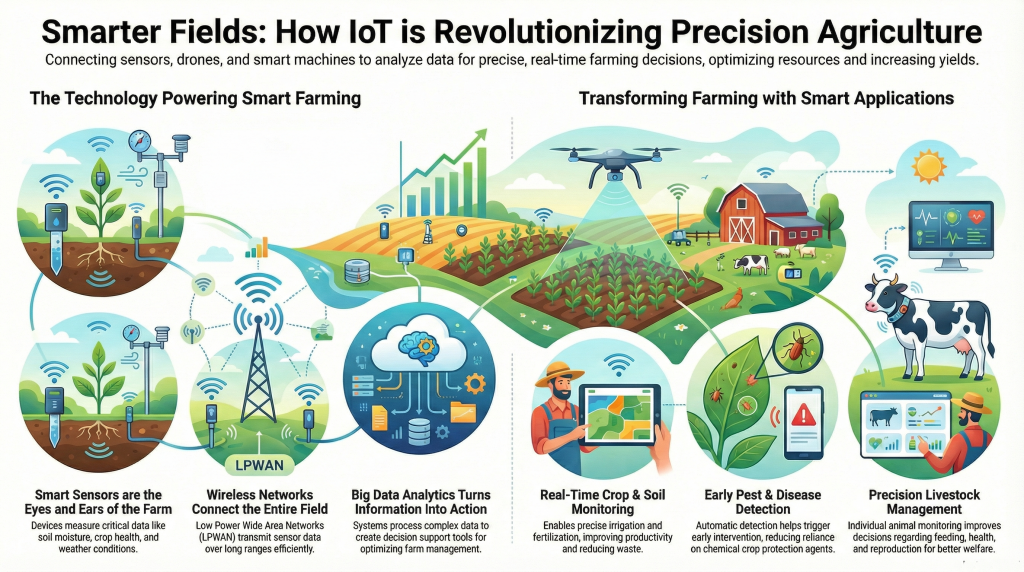 Smarter Fields: How IoT is Revolutionizing Precision Agriculture

Connecting sensors, drones, and smart machines to analyze data for precise, real-time farming decisions, optimizing resources and increasing yields.

The Technology Powering Smart Farming

Transforming Farming with Smart Applications

LPWAN

Smart Sensors are the Eyes and Ears of the Farm

Devices measure critical data like soil moisture, crop health, and weather conditions.

Wireless Networks Connect the Entire Field

Low Power Wide Area Networks (LPWAN) transmit sensor data over long ranges efficiently.

Big Data Analytics Turns Information Into Action

Systems process complex data to create decision support tools for optimizing farm management.

Real-Time Crop & Soil Monitoring

Enables precise irrigation and fertilization, improving productivity and reducing waste.

Early Pest & Disease Detection

Automatic detection helps trigger early intervention, reducing reliance on chemical crop protection agents.

Precision Livestock Management

Individual animal monitoring improves decisions regarding feeding, health, and reproduction for better welfare.